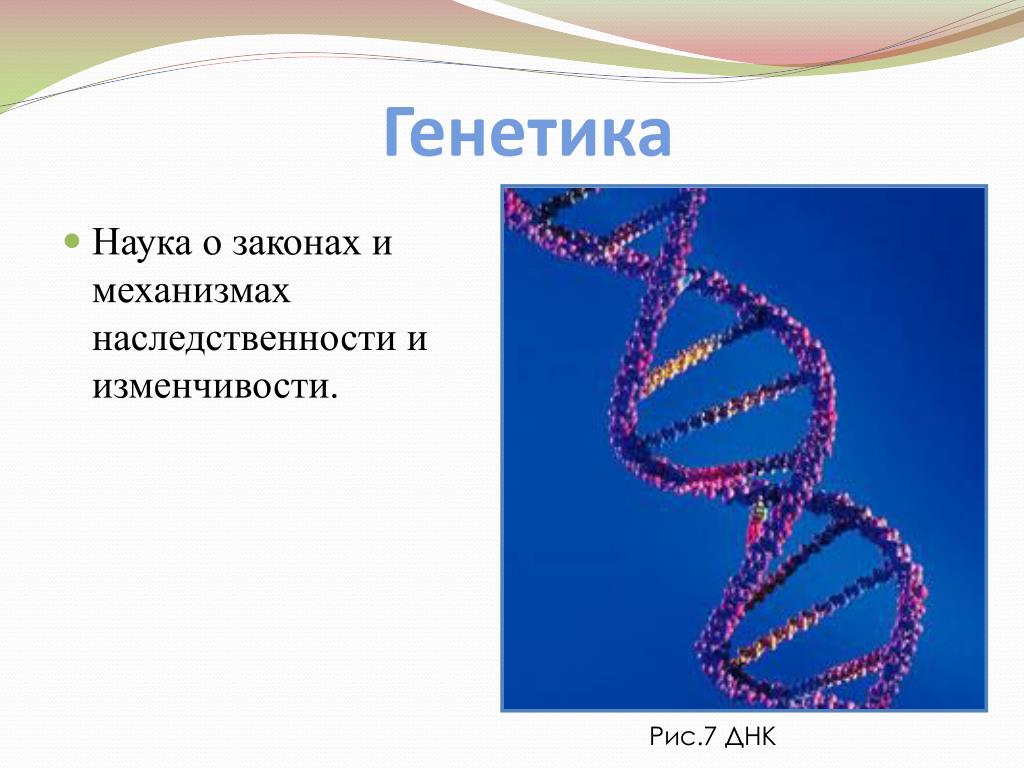 Генетика

Наука о законах и механизмах наследственности и изменчивости.

Рис.7 ДНК